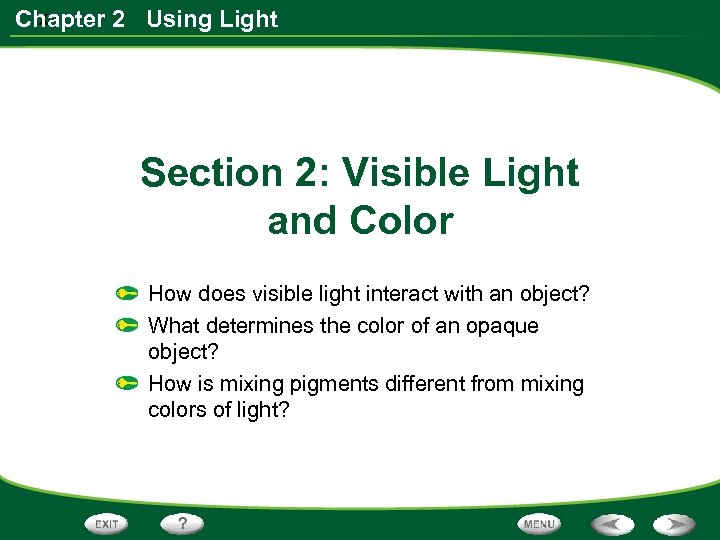 Chapter 2 Using Light

Section 2: Visible Light and Color

How does visible light interact with an object?

What determines the color of an opaque object?

How is mixing pigments different from mixing colors of light?

EXIT ? MENU